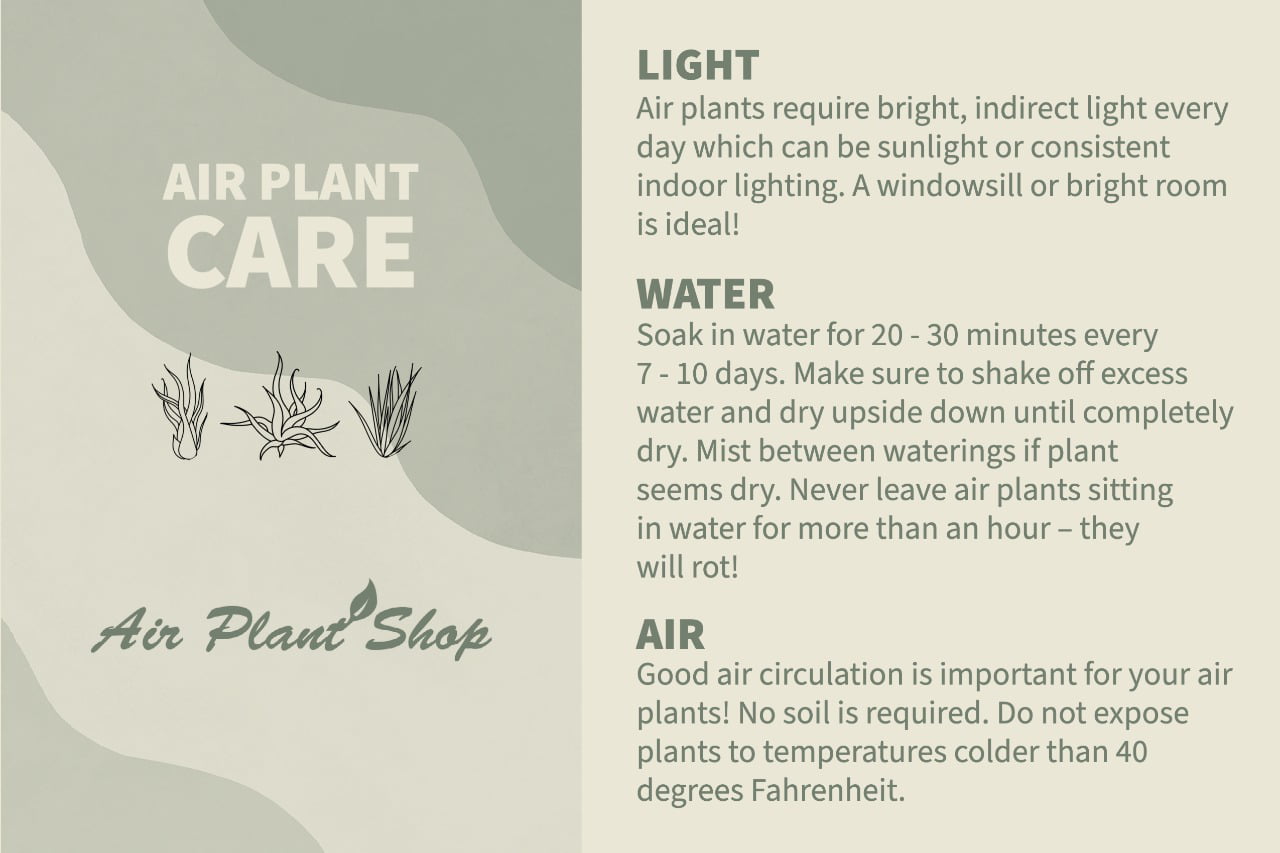 AIR PLANT
CARE

Air Plant Shop

LIGHT
Air plants require bright, indirect light every day which can be sunlight or consistent indoor lighting. A windowsill or bright room is ideal!

WATER
Soak in water for 20 - 30 minutes every 7 - 10 days. Make sure to shake off excess water and dry upside down until completely dry. Mist between waterings if plant seems dry. Never leave air plants sitting in water for more than an hour – they will rot!

AIR
Good air circulation is important for your air plants! No soil is required. Do not expose plants to temperatures colder than 40 degrees Fahrenheit.